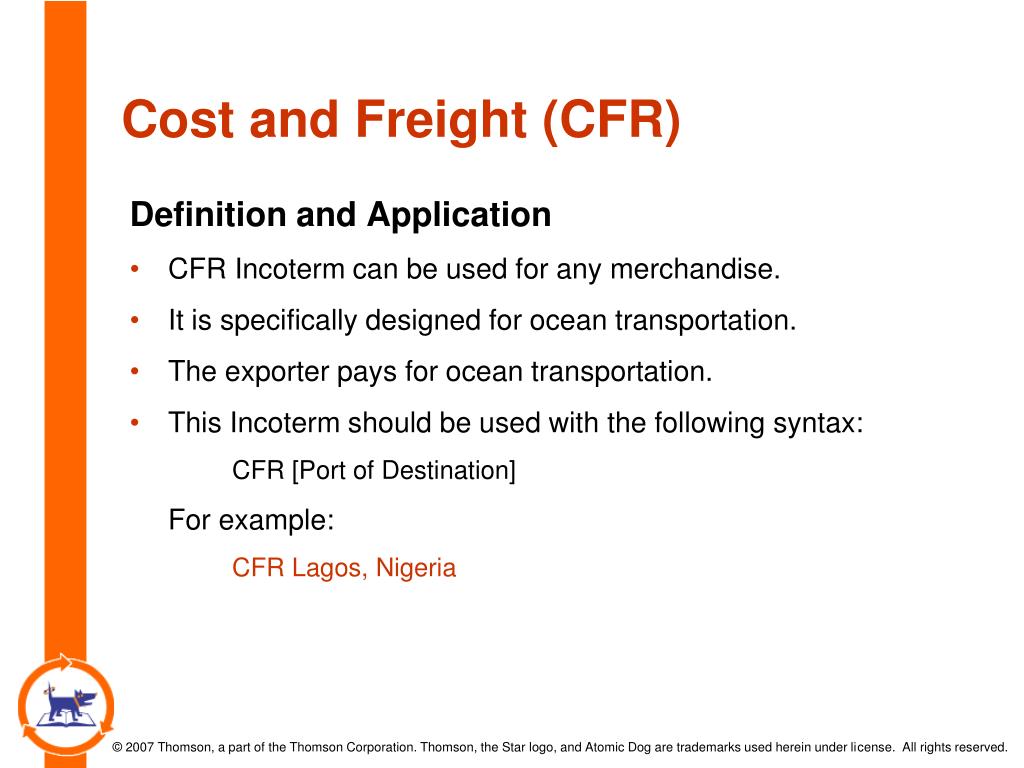 Cost and Freight (CFR)

Definition and Application

• CFR Incoterm can be used for any merchandise.

• It is specifically designed for ocean transportation.

• The exporter pays for ocean transportation.

• This Incoterm should be used with the following syntax:

CFR [Port of Destination]

For example:

CFR Lagos, Nigeria

© 2007 Thomson, a part of the Thomson Corporation. Thomson, the Star logo, and Atomic Dog are trademarks used herein under license. All rights reserved.